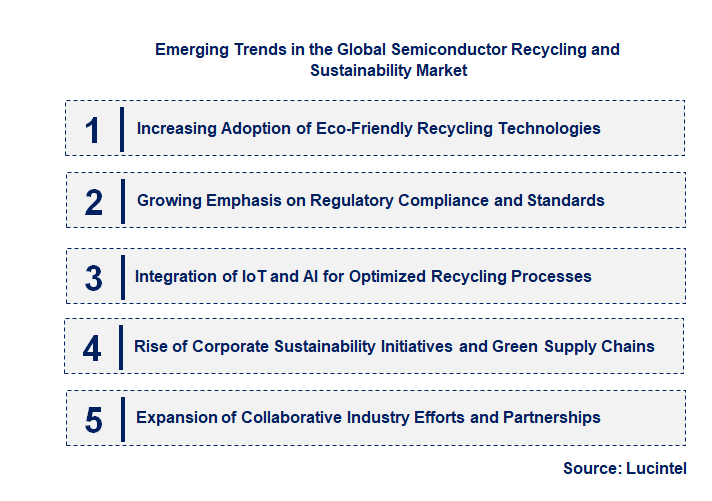 Emerging Trends in the Global Semiconductor Recycling and Sustainability Market

1 Increasing Adoption of Eco-Friendly Recycling Technologies

2 Growing Emphasis on Regulatory Compliance and Standards

3 Integration of IoT and AI for Optimized Recycling Processes

4 Rise of Corporate Sustainability Initiatives and Green Supply Chains

5 Expansion of Collaborative Industry Efforts and Partnerships

Source: Lucintel